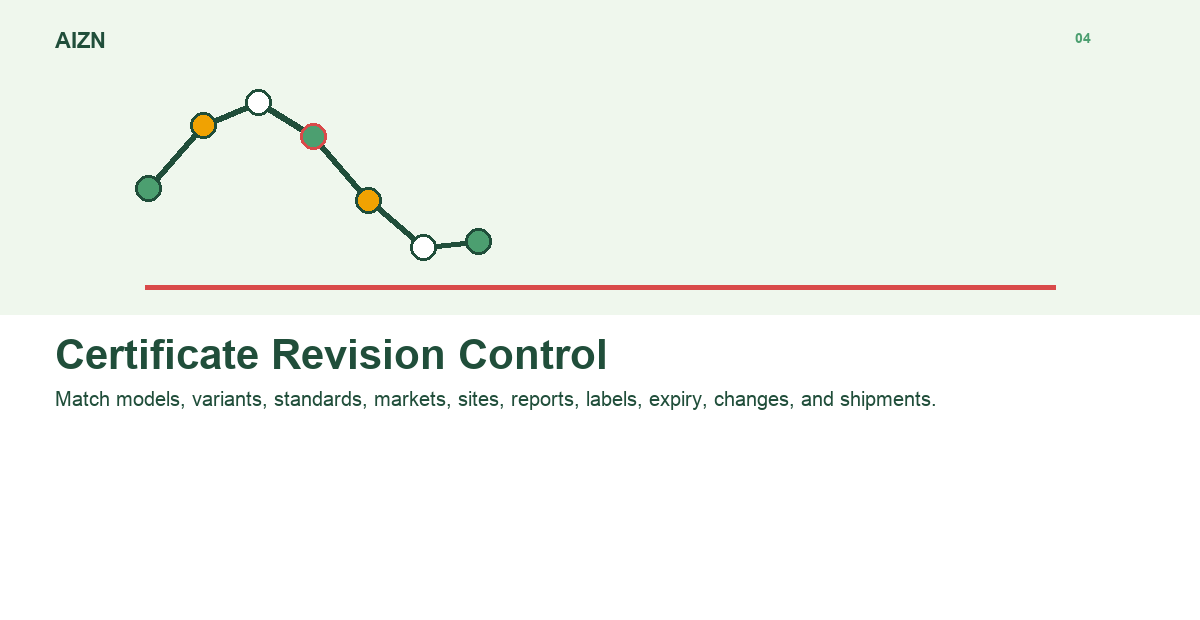 AIZN

04

Certificate Revision Control

Match models, variants, standards, markets, sites, reports, labels, expiry, changes, and shipments.